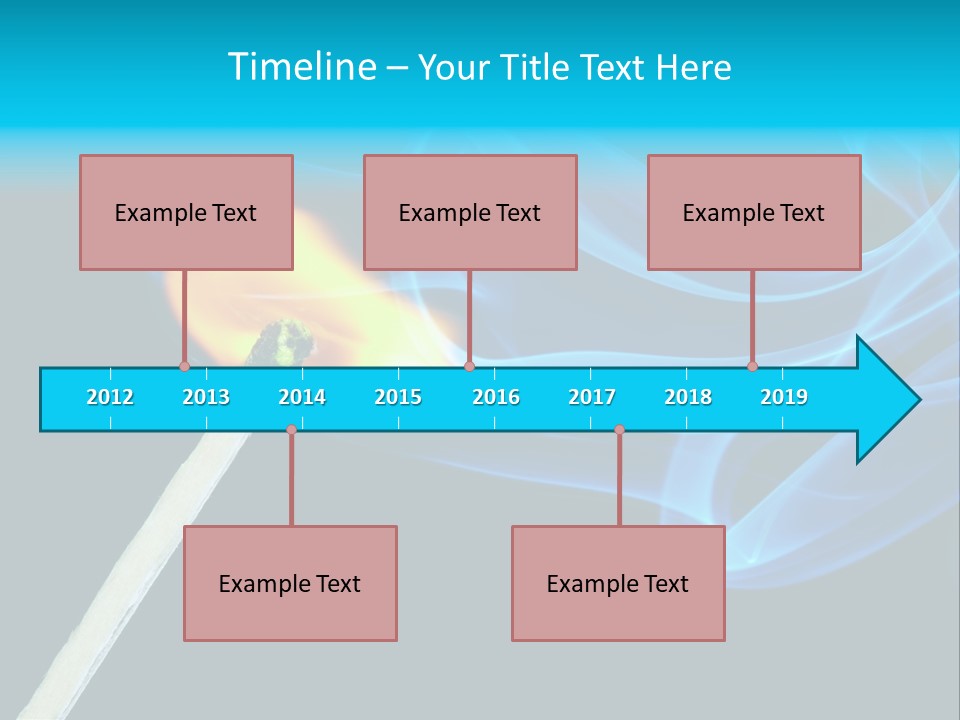 Timeline – Your Title Text Here

Example Text

Example Text

Example Text

2012 2013 2014 2015 2016 2017 2018 2019

Example Text

Example Text